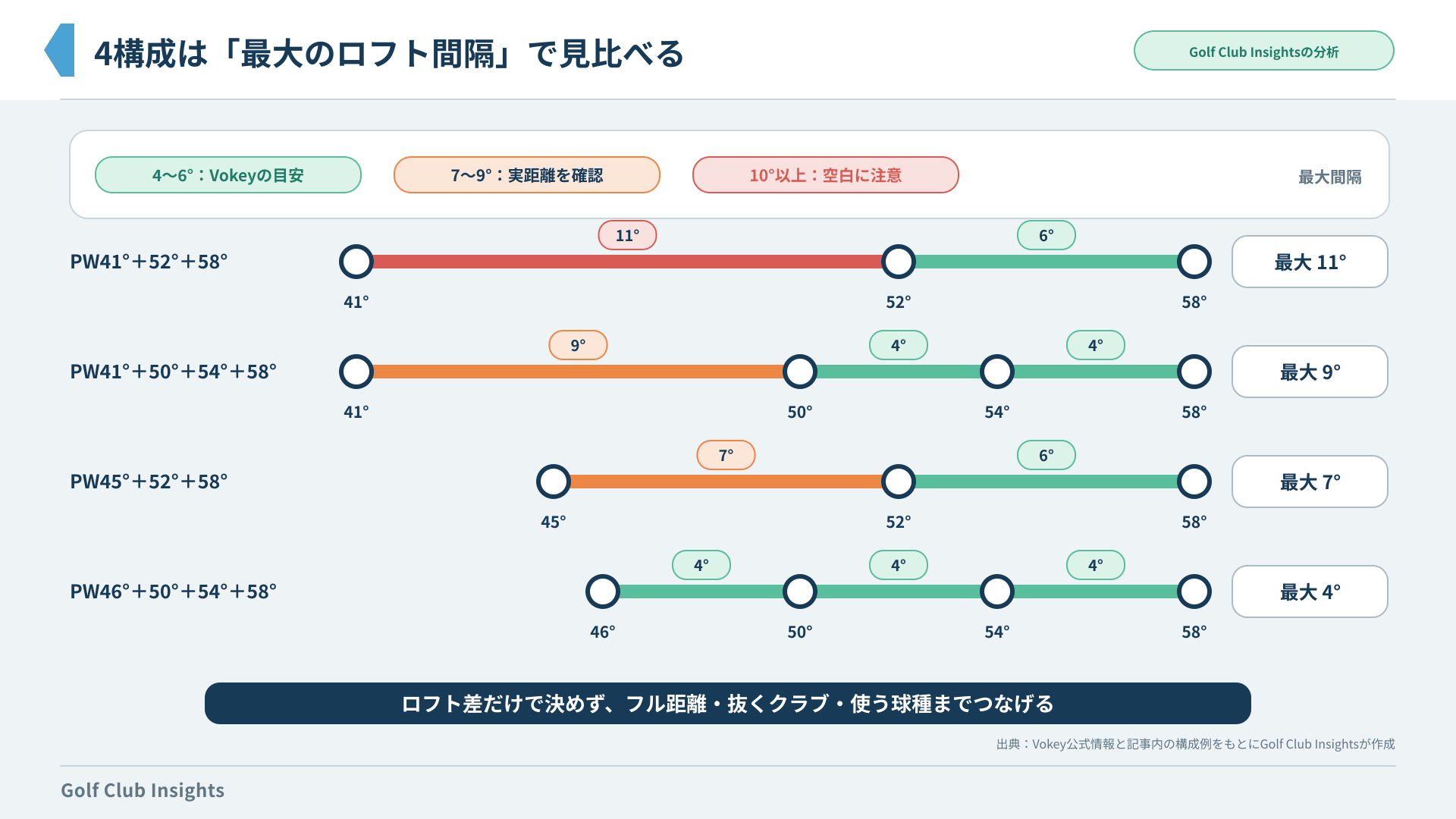 4構成は「最大のロフト間隔」で見比べる

Golf Club Insightsの分析

4〜6°：Vokeyの目安

7〜9°：実距離を確認

10°以上：空白に注意

最大間隔

PW41°＋52°＋58°

11°

6°

41°

52°

58°

最大 11°

PW41°＋50°＋54°＋58°

9°

4°

4°

41°

50°

54°

58°

最大 9°

PW45°＋52°＋58°

7°

6°

45°

52°

58°

最大 7°

PW46°＋50°＋54°＋58°

4°

4°

4°

46°

50°

54°

58°

最大 4°

ロフト差だけで決めず、フル距離・抜くクラブ・使う球種までつなげる

出典：Vokey公式情報と記事内の構成例をもとにGolf Club Insightsが作成

Golf Club Insights